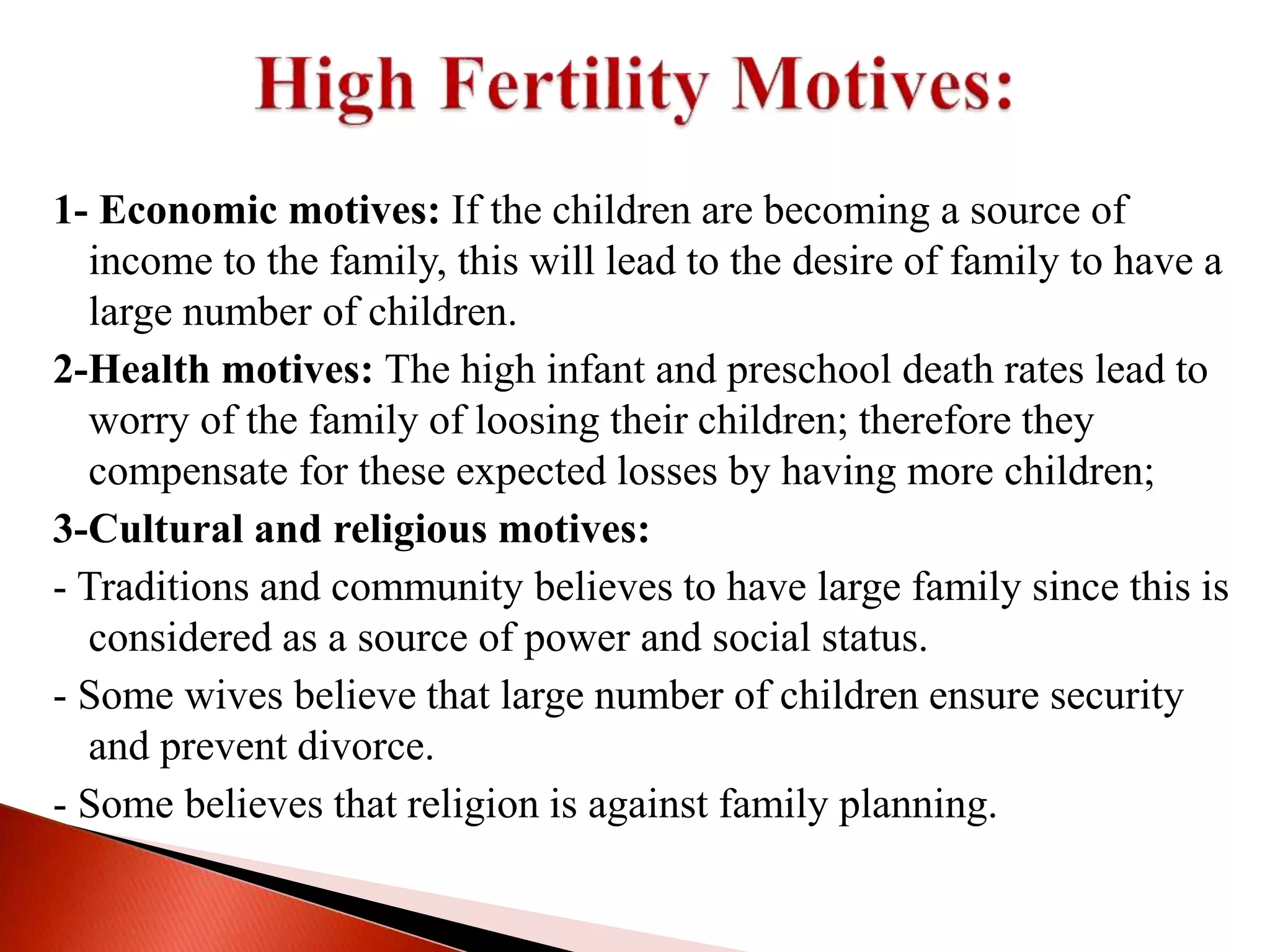 High Fertility Motives:

1- Economic motives: If the children are becoming a source of income to the family, this will lead to the desire of family to have a large number of children.

2-Health motives: The high infant and preschool death rates lead to worry of the family of loosing their children; therefore they compensate for these expected losses by having more children;

3-Cultural and religious motives:

- Traditions and community believes to have large family since this is considered as a source of power and social status.

- Some wives believe that large number of children ensure security and prevent divorce.

- Some believes that religion is against family planning.